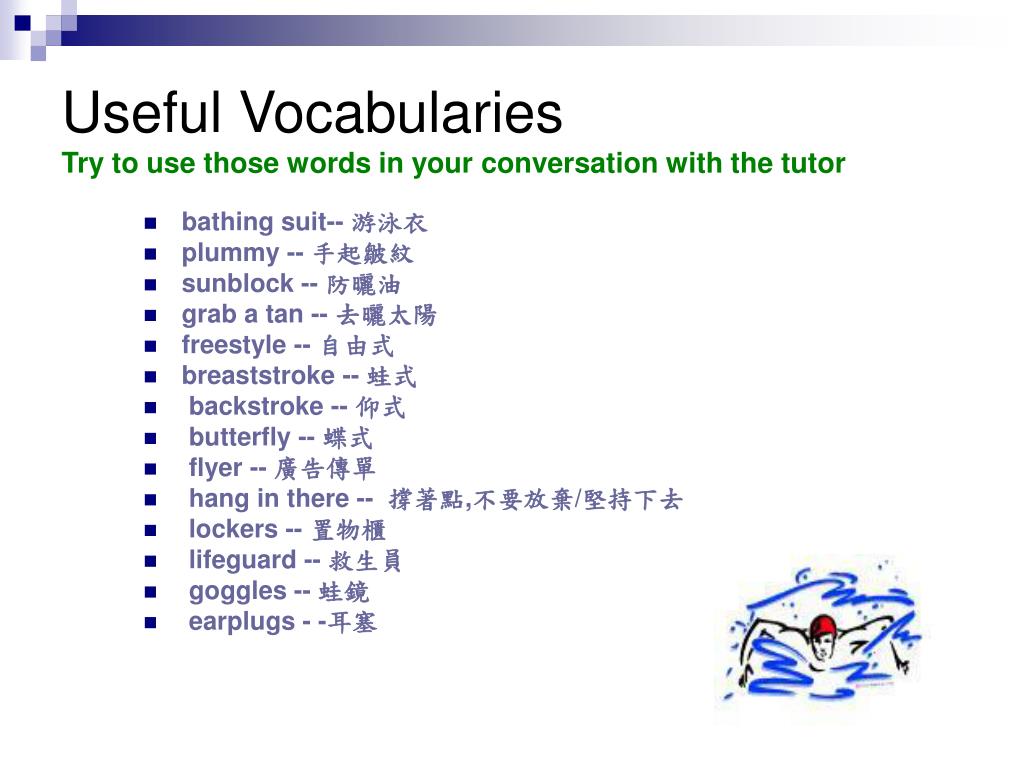 Useful Vocabularies
Try to use those words in your conversation with the tutor

- bathing suit-- 游泳衣
- plummy -- 手起皺紋
- sunblock -- 防曬油
- grab a tan -- 去曬太陽
- freestyle -- 自由式
- breaststroke -- 蛙式
- backstroke -- 仰式
- butterfly -- 蝶式
- flyer -- 廣告傳單
- hang in there -- 撐著點,不要放棄/堅持下去
- lockers -- 置物櫃
- lifeguard -- 救生員
- goggles -- 蛙鏡
- earplugs - -耳塞